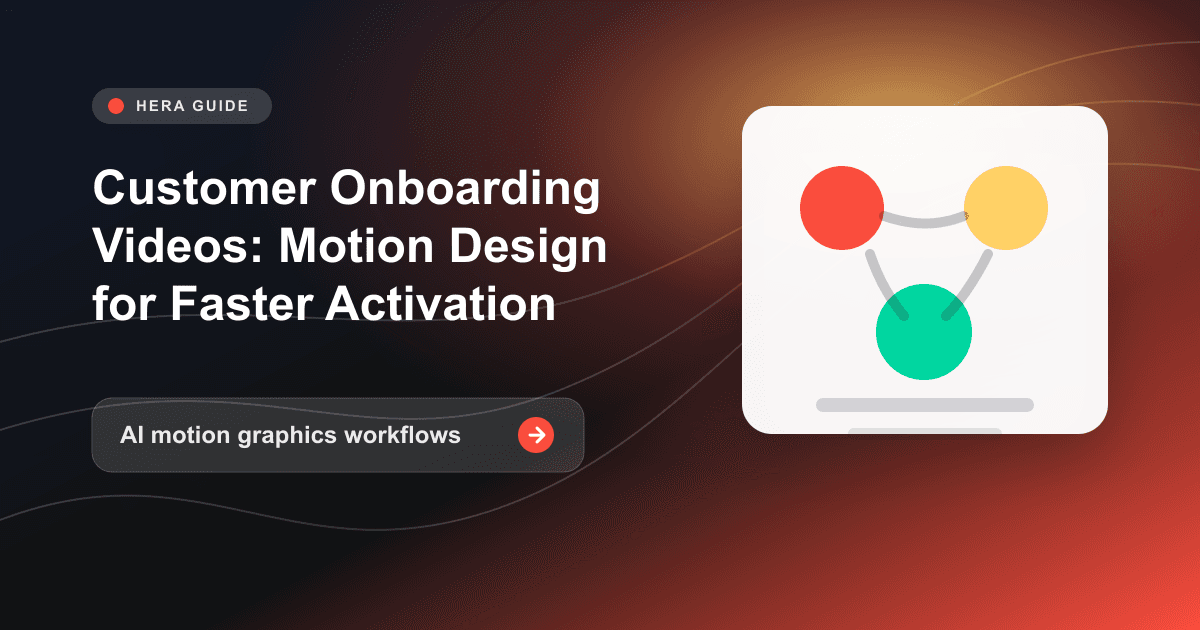 HERA GUIDE

Customer Onboarding Videos: Motion Design for Faster Activation

AI motion graphics workflows